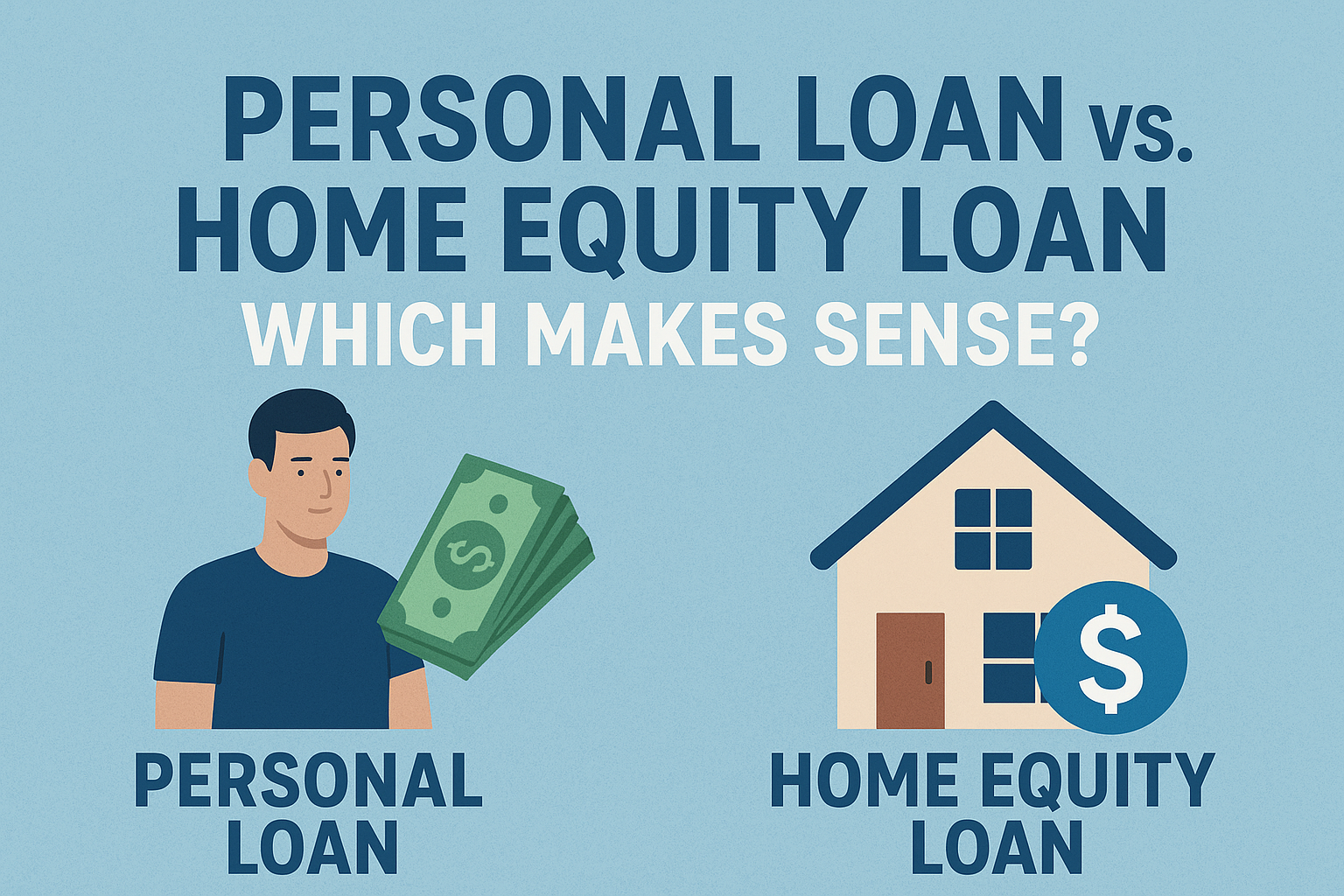 PERSONAL LOAN VS.
HOME EQUITY LOAN
WHICH MAKES SENSE?

$

$

PERSONAL LOAN

HOME EQUITY LOAN